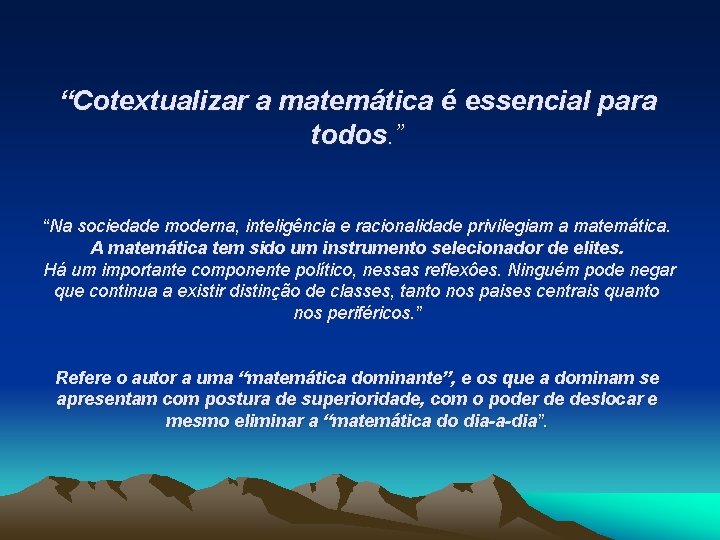 “Cotextualizar a matemática é essencial para todos.”

“Na sociedade moderna, inteligência e racionalidade privilegiam a matemática. A matemática tem sido um instrumento selecionador de elites. Há um importante componente político, nessas reflexões. Ninguém pode negar que continua a existir distinção de classes, tanto nos paises centrais quanto nos periféricos.”

Refere o autor a uma “matemática dominante”, e os que a dominam se apresentam com postura de superioridade, com o poder de deslocar e mesmo eliminar a “matemática do dia-a-dia”.